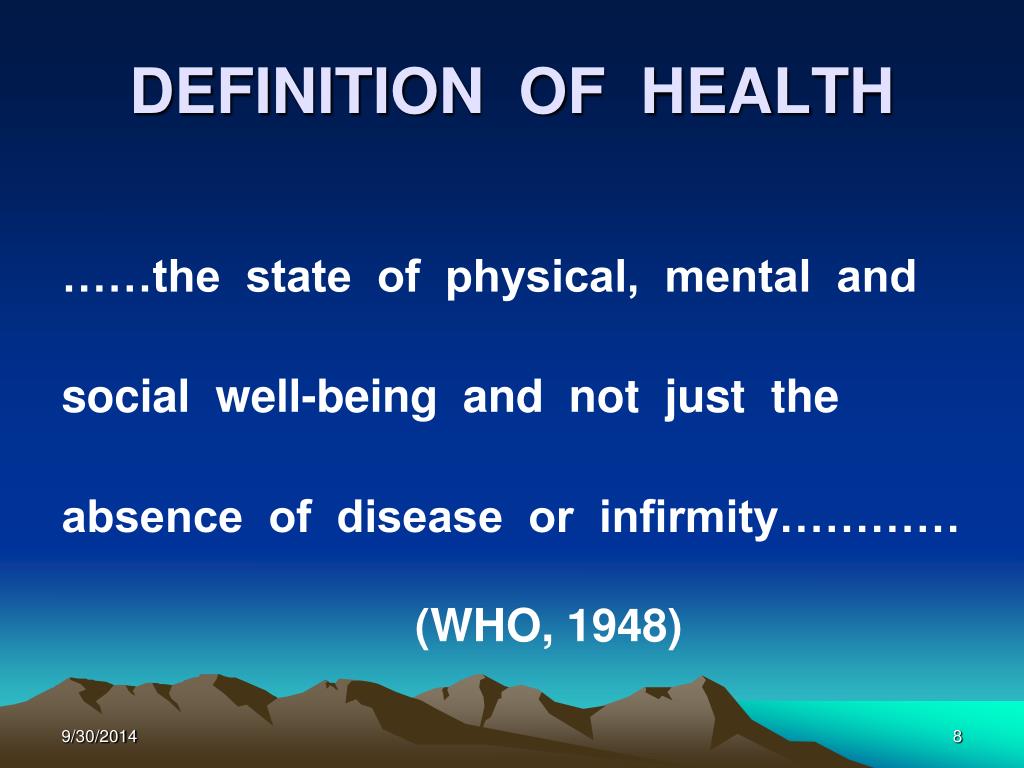 DEFINITION OF HEALTH

……the state of physical, mental and social well-being and not just the absence of disease or infirmity…………

(WHO, 1948)

9/30/2014

8